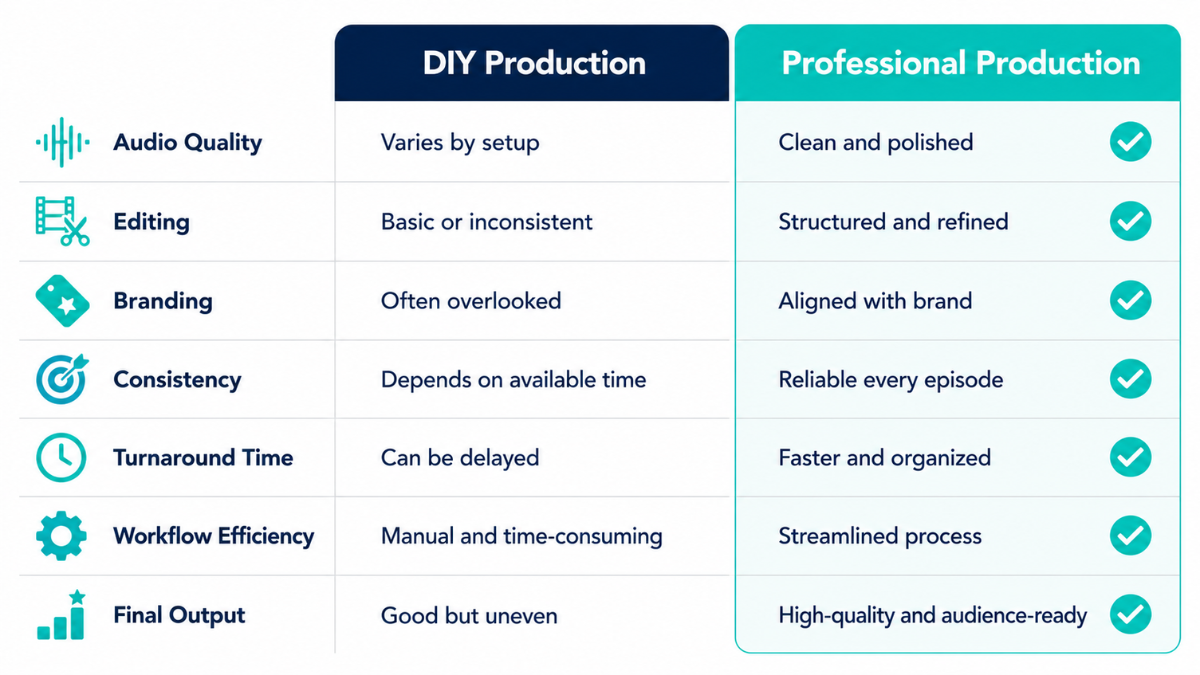 | | DIY Production | Professional Production |
|---|---|---|
| Audio Quality | Varies by setup | Clean and polished |
| Editing | Basic or inconsistent | Structured and refined |
| Branding | Often overlooked | Aligned with brand |
| Consistency | Depends on available time | Reliable every episode |
| Turnaround Time | Can be delayed | Faster and organized |
| Workflow Efficiency | Manual and time-consuming | Streamlined process |
| Final Output | Good but uneven | High-quality and audience-ready |